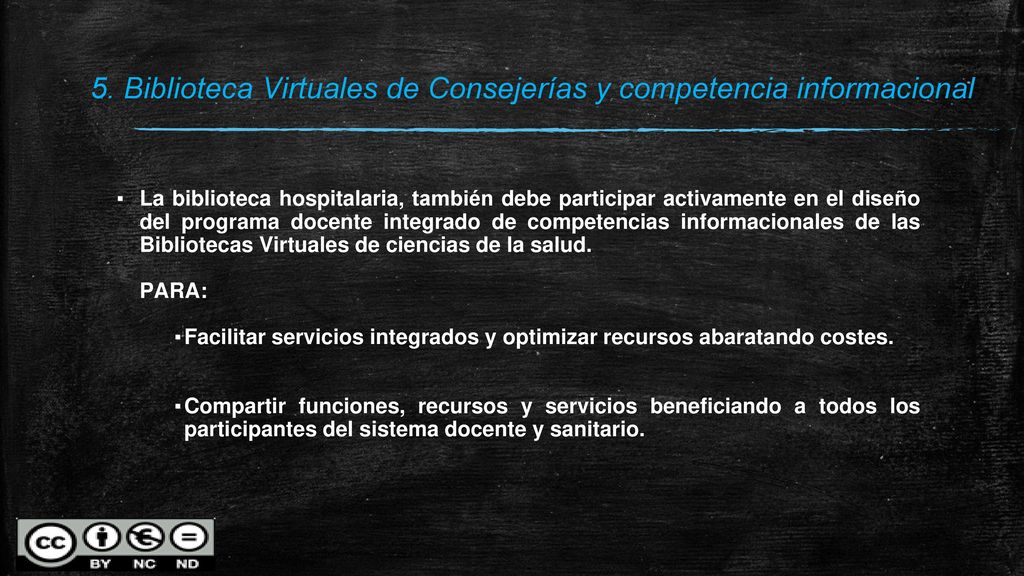 5. Biblioteca Virtuales de Consejerías y competencia informacional

▪ La biblioteca hospitalaria, también debe participar activamente en el diseño del programa docente integrado de competencias informacionales de las Bibliotecas Virtuales de ciencias de la salud.

PARA:

▪ Facilitar servicios integrados y optimizar recursos abaratando costes.

▪ Compartir funciones, recursos y servicios beneficiando a todos los participantes del sistema docente y sanitario.

cc BY NC ND